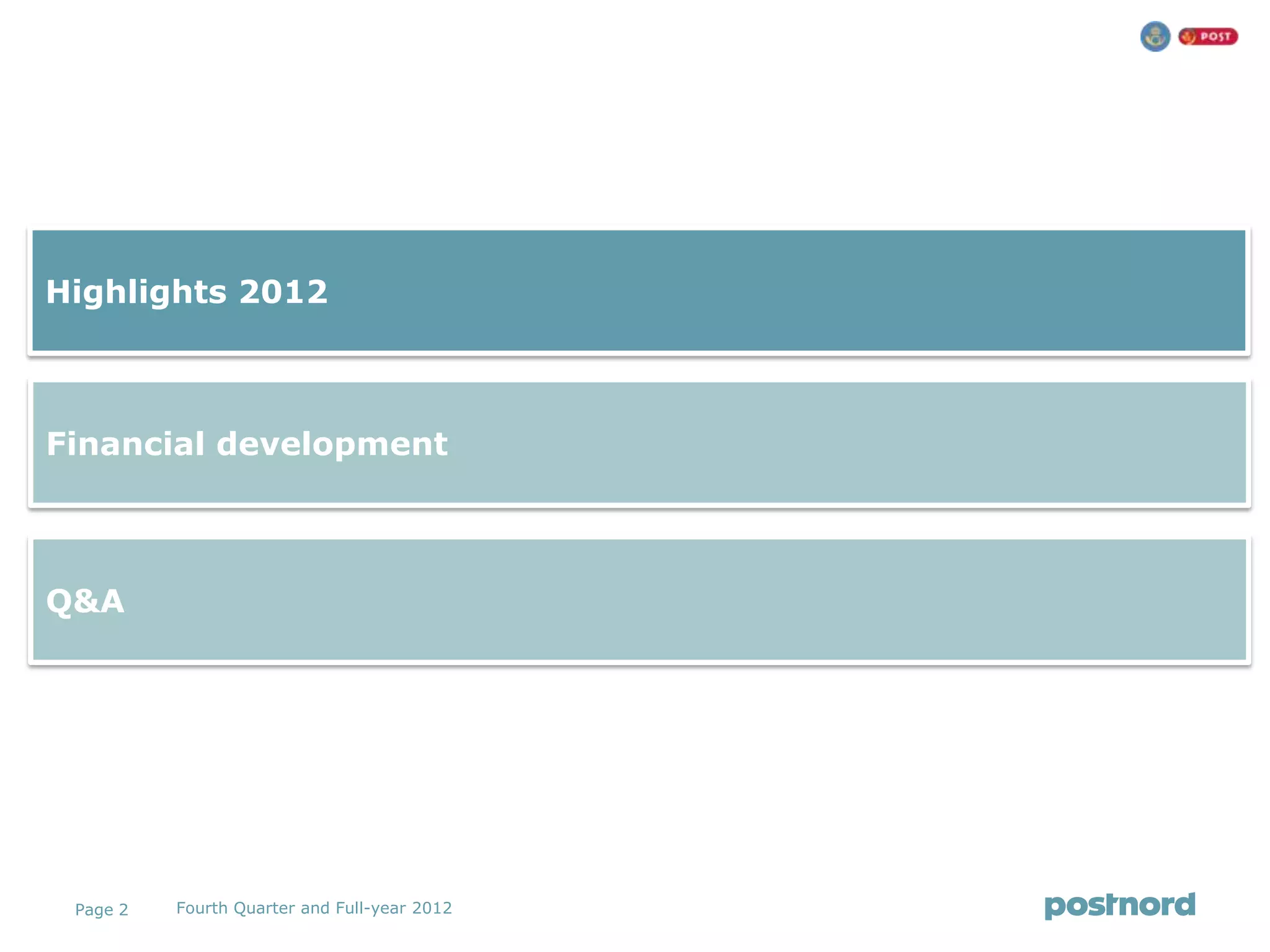 POST

Highlights 2012

Financial development

Q&A

Page 2 Fourth Quarter and Full-year 2012

postnord